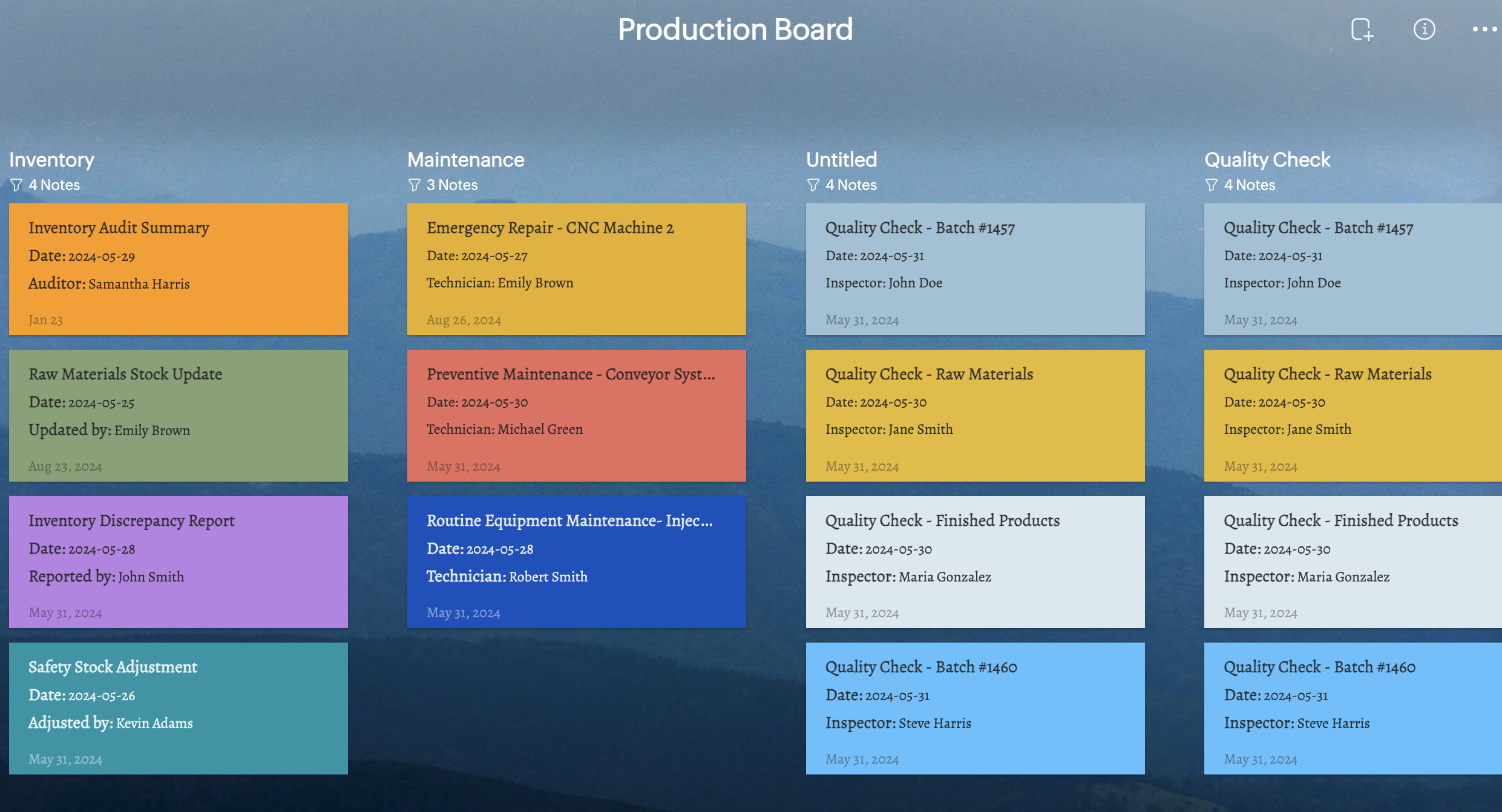 Production Board

Inventory
4 Notes

Inventory Audit Summary
Date: 2024-05-29
Auditor: Samantha Harris
Jan 23

Raw Materials Stock Update
Date: 2024-05-25
Updated by: Emily Brown
Aug 23, 2024

Inventory Discrepancy Report
Date: 2024-05-28
Reported by: John Smith
May 31, 2024

Safety Stock Adjustment
Date: 2024-05-26
Adjusted by: Kevin Adams
May 31, 2024

Maintenance
3 Notes

Emergency Repair - CNC Machine 2
Date: 2024-05-27
Technician: Emily Brown
Aug 26, 2024

Preventive Maintenance - Conveyor Syst...
Date: 2024-05-30
Technician: Michael Green
May 31, 2024

Routine Equipment Maintenance- Injec...
Date: 2024-05-28
Technician: Robert Smith
May 31, 2024

Untitled
4 Notes

Quality Check - Batch #1457
Date: 2024-05-31
Inspector: John Doe
May 31, 2024

Quality Check - Raw Materials
Date: 2024-05-30
Inspector: Jane Smith
May 31, 2024

Quality Check - Finished Products
Date: 2024-05-30
Inspector: Maria Gonzalez
May 31, 2024

Quality Check - Batch #1460
Date: 2024-05-31
Inspector: Steve Harris
May 31, 2024

Quality Check
4 Notes

Quality Check - Batch #1457
Date: 2024-05-31
Inspector: John Doe
May 31, 2024

Quality Check - Raw Materials
Date: 2024-05-30
Inspector: Jane Smith
May 31, 2024

Quality Check - Finished Products
Date: 2024-05-30
Inspector: Maria Gonzalez
May 31, 2024

Quality Check - Batch #1460
Date: 2024-05-31
Inspector: Steve Harris
May 31, 2024